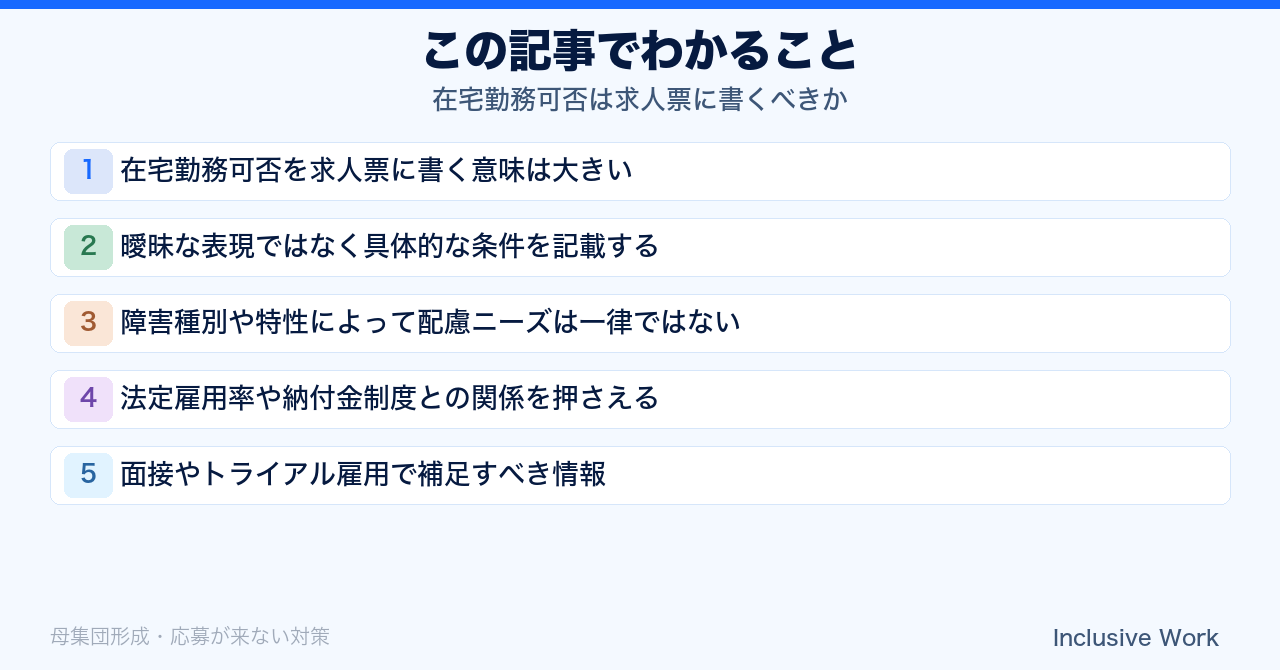 この記事でわかること
在宅勤務可否は求人票に書くべきか

1 在宅勤務可否を求人票に書く意味は大きい

2 曖昧な表現ではなく具体的な条件を記載する

3 障害種別や特性によって配慮ニーズは一律ではない

4 法定雇用率や納付金制度との関係を押さえる

5 面接やトライアル雇用で補足すべき情報

母集団形成・応募が来ない対策

Inclusive Work